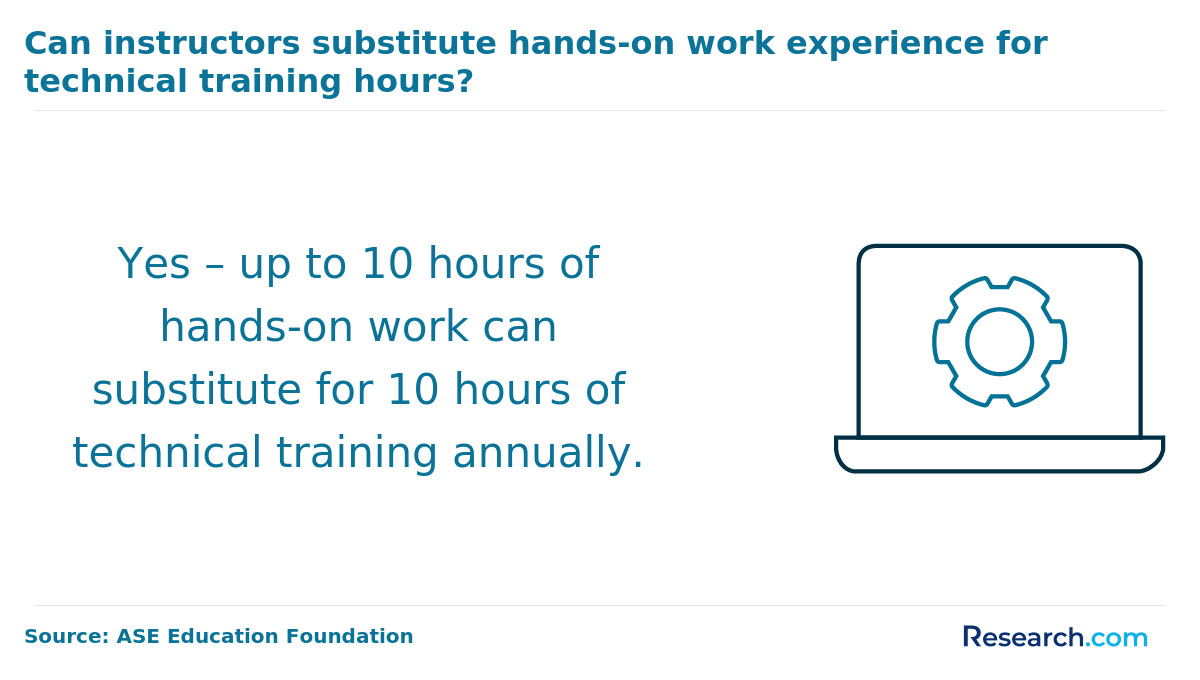 Can instructors substitute hands-on work experience for technical training hours?

Yes – up to 10 hours of hands-on work can substitute for 10 hours of technical training annually.

Source: ASE Education Foundation

Research.com